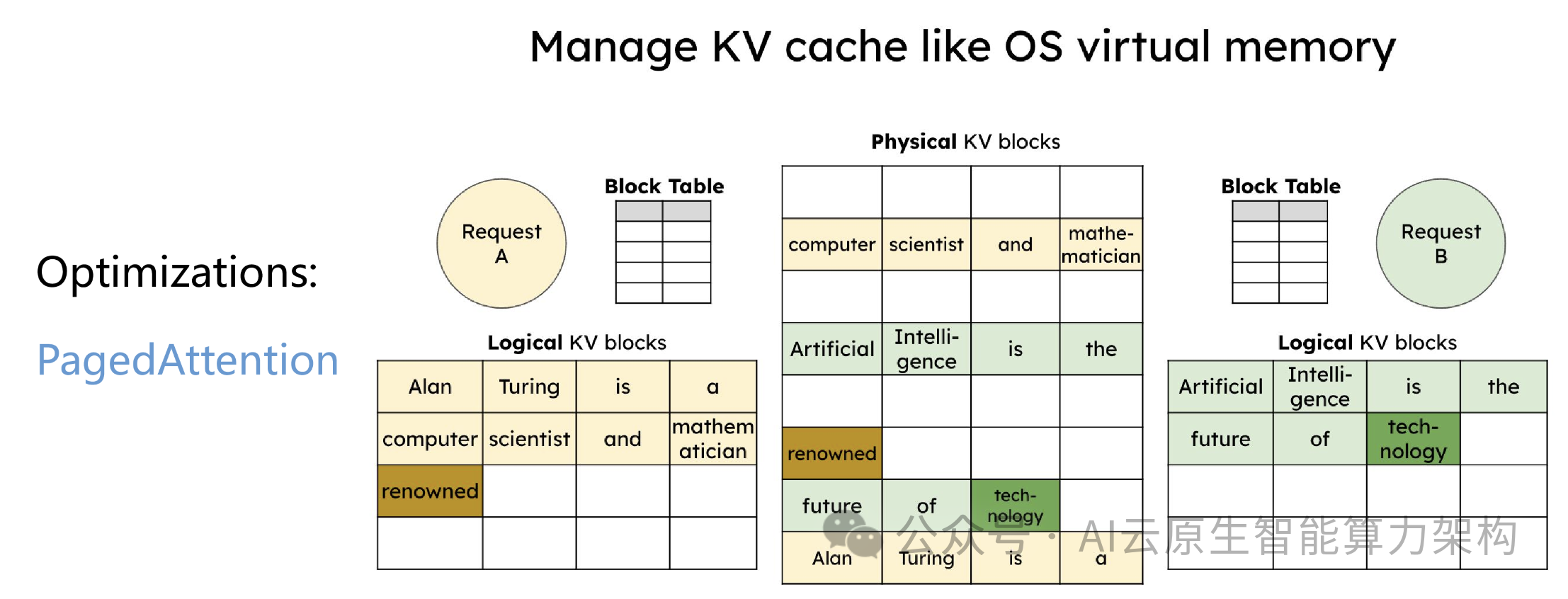 Manage KV cache like OS virtual memory

Optimizations:

PagedAttention

Request A

Block Table

Logical KV blocks

| Alan | Turing | is | a |
|---|---|---|---|
| computer | scientist | and | mathematician |
| renowned | | | |
| | | | |

Physical KV blocks

| | | | |
|---|---|---|---|
| computer | scientist | and | mathematician |
| | | | |
| Artificial | Intelligence | is | the |
| | | | |
| renowned | | | |
| future | of | technology | |
| Alan | Turing | is | a |

Block Table

Request B

Logical KV blocks

| Artificial | Intelligence | is | the |
|---|---|---|---|
| future | of | technology | |
| | | | |
| | | | |

公众号 · AI云原生智能算力架构